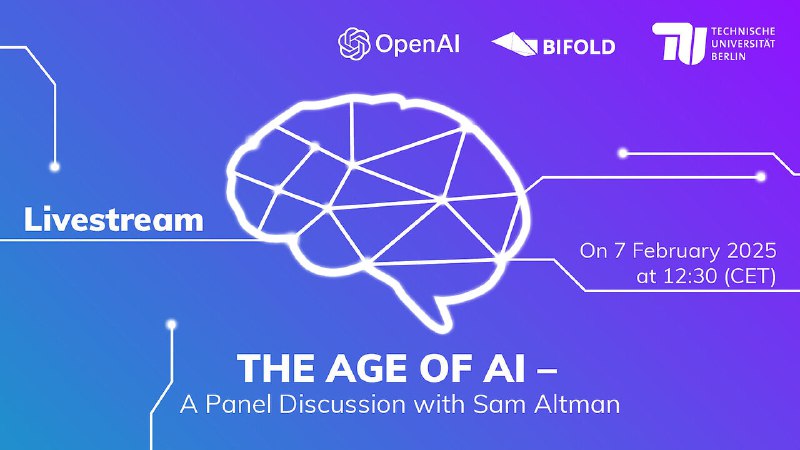 OpenAI BIFOLD TU TECHNISCHE UNIVERSITÄT BERLIN

Livestream

On 7 February 2025 at 12:30 (CET)

THE AGE OF AI –
A Panel Discussion with Sam Altman